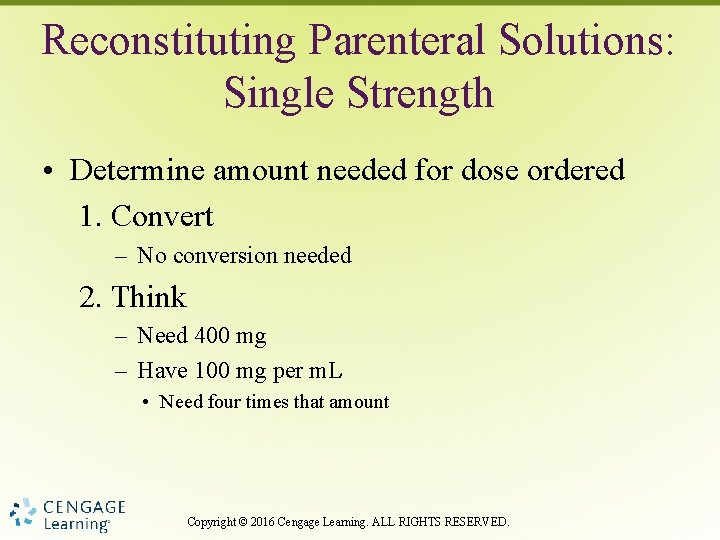 Reconstituting Parenteral Solutions: Single Strength

• Determine amount needed for dose ordered

1. Convert

– No conversion needed

2. Think

– Need 400 mg

– Have 100 mg per mL

• Need four times that amount

CENGAGE Learning®

Copyright © 2016 Cengage Learning. ALL RIGHTS RESERVED.